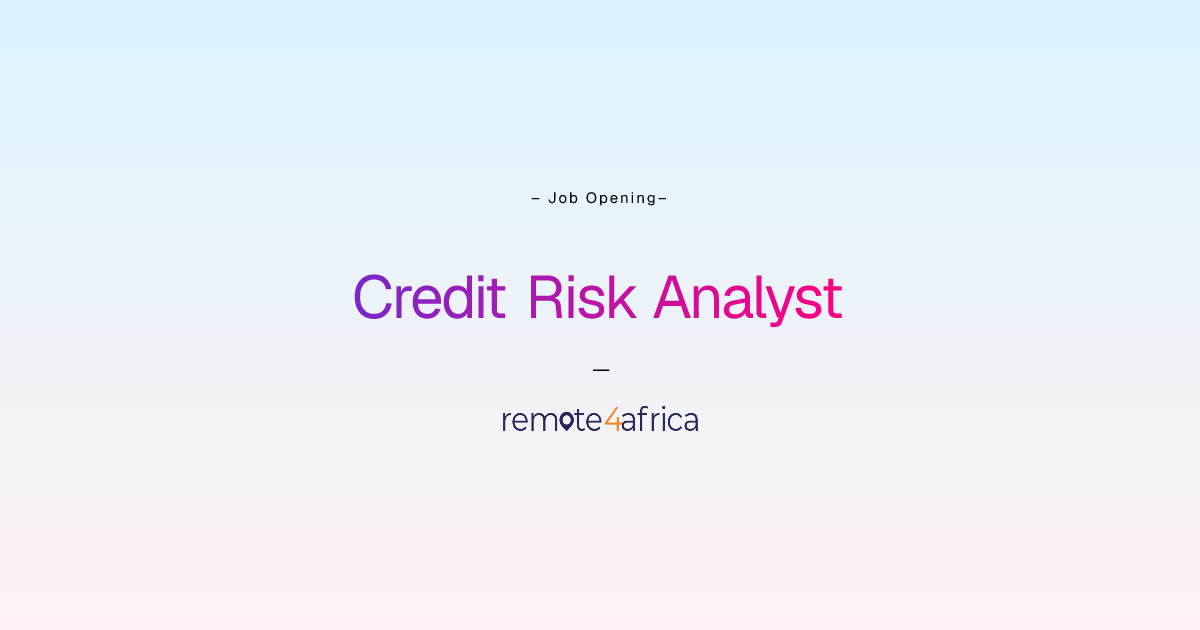 – Job Opening–

Credit Risk Analyst

—

remote4africa